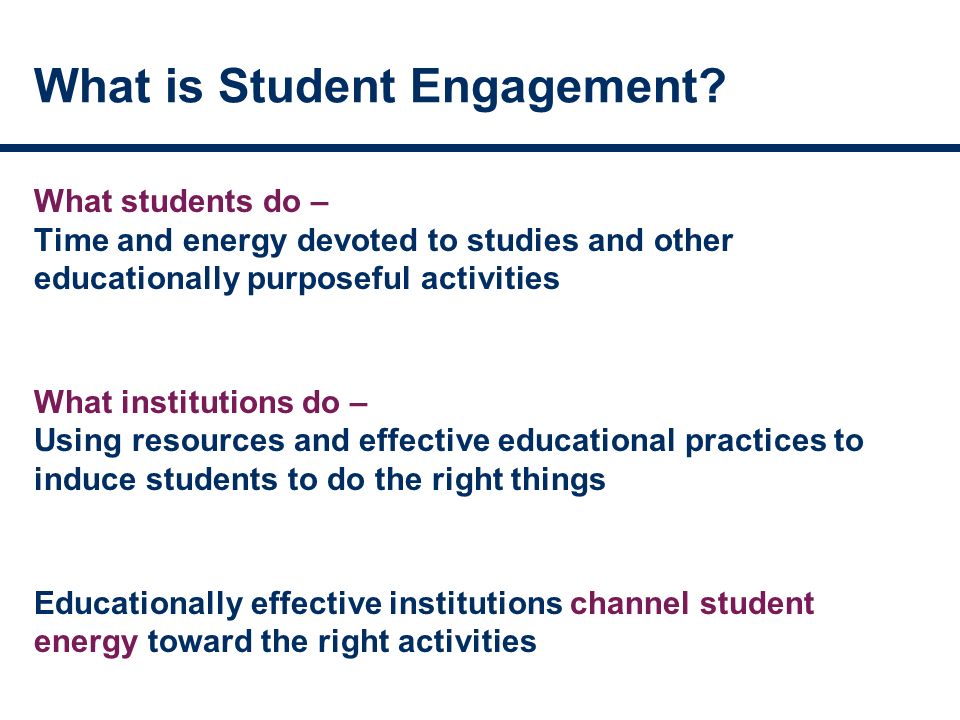 What is Student Engagement?

What students do –
Time and energy devoted to studies and other educationally purposeful activities

What institutions do –
Using resources and effective educational practices to induce students to do the right things

Educationally effective institutions channel student energy toward the right activities